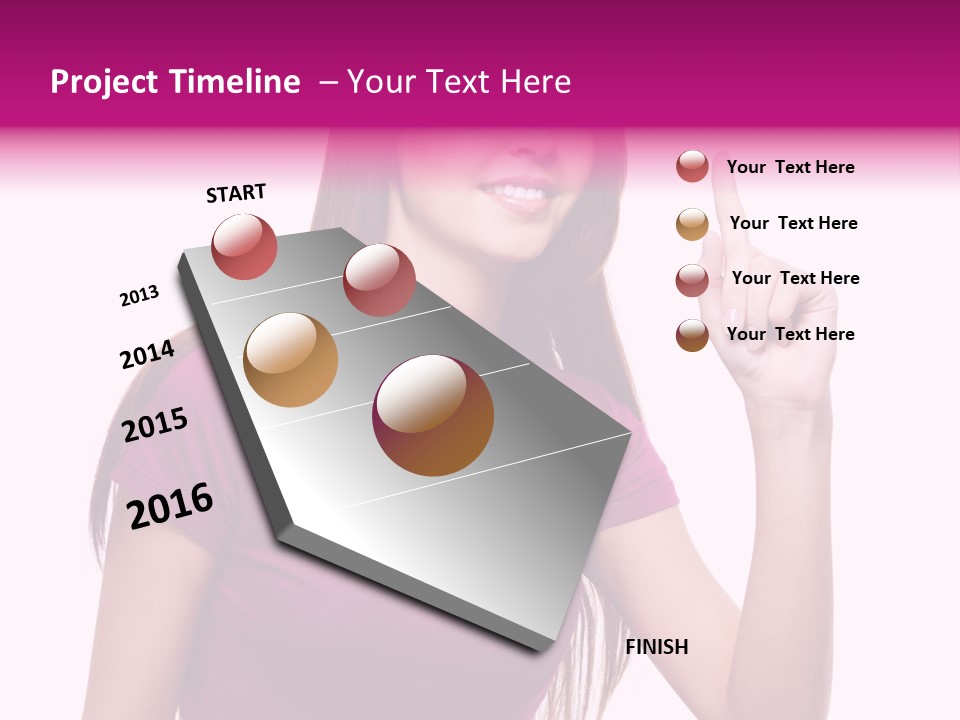 Project Timeline – Your Text Here

START

2013

2014

2015

2016

FINISH

Your Text Here

Your Text Here

Your Text Here

Your Text Here